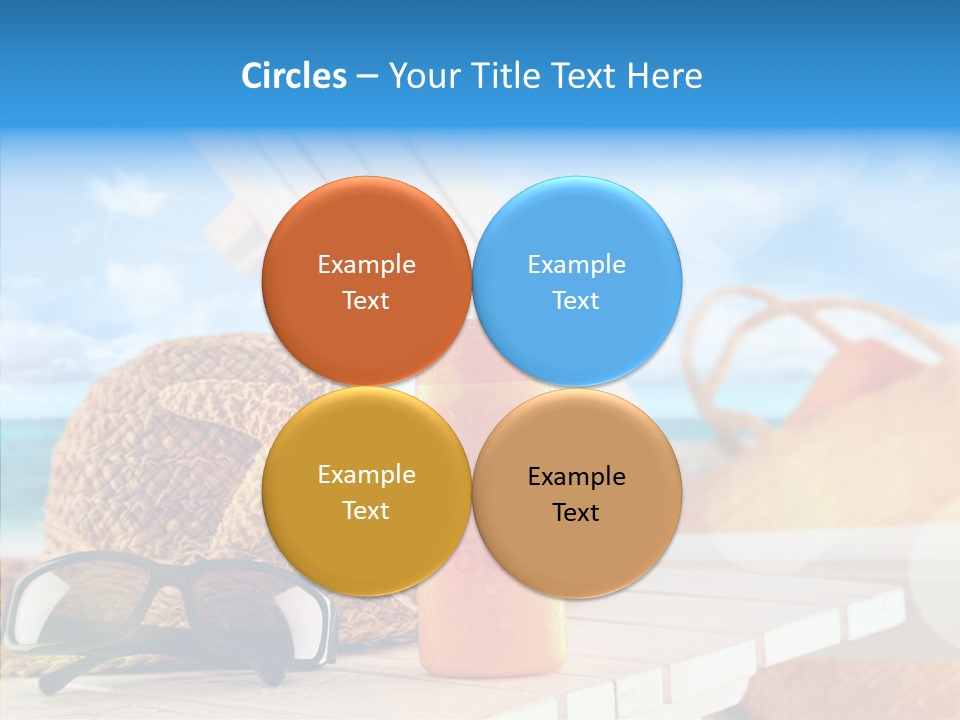 Circles – Your Title Text Here

Example Text

Example Text

Example Text

Example Text